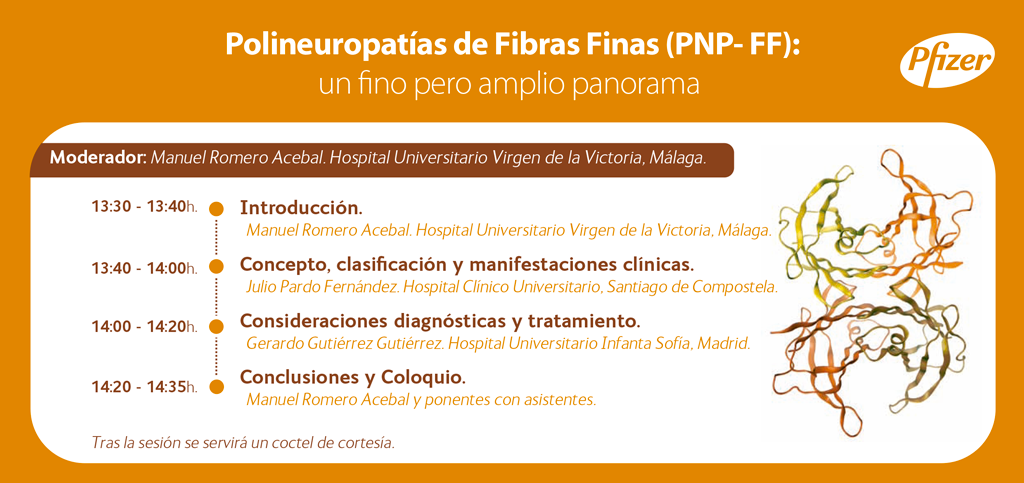 Polineuropatías de Fibras Finas (PNP- FF):
un fino pero amplio panorama

Pfizer

Moderador: Manuel Romero Acebal. Hospital Universitario Virgen de la Victoria, Málaga.

13:30 - 13:40h.
Introducción.
Manuel Romero Acebal. Hospital Universitario Virgen de la Victoria, Málaga.

13:40 - 14:00h.
Concepto, clasificación y manifestaciones clínicas.
Julio Pardo Fernández. Hospital Clínico Universitario, Santiago de Compostela.

14:00 - 14:20h.
Consideraciones diagnósticas y tratamiento.
Gerardo Gutiérrez Gutiérrez. Hospital Universitario Infanta Sofía, Madrid.

14:20 - 14:35h.
Conclusiones y Coloquio.
Manuel Romero Acebal y ponentes con asistentes.

Tras la sesión se servirá un coctel de cortesía.